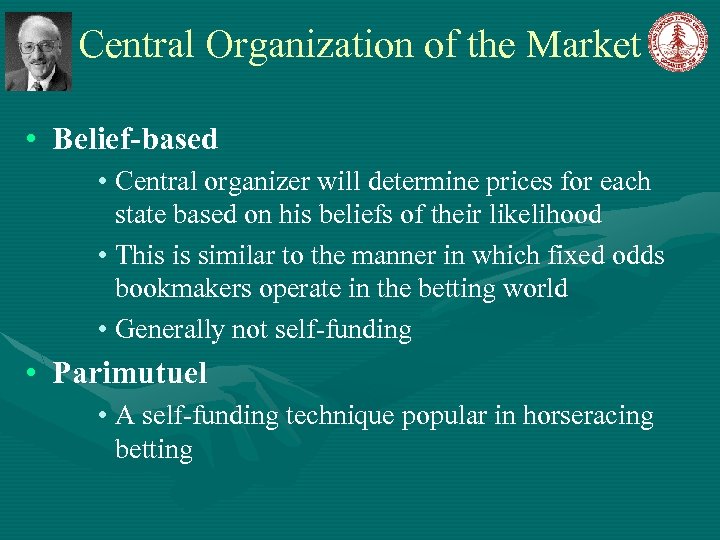 Central Organization of the Market

• Belief-based
  • Central organizer will determine prices for each state based on his beliefs of their likelihood
  • This is similar to the manner in which fixed odds bookmakers operate in the betting world
  • Generally not self-funding
• Parimutuel
  • A self-funding technique popular in horseracing betting